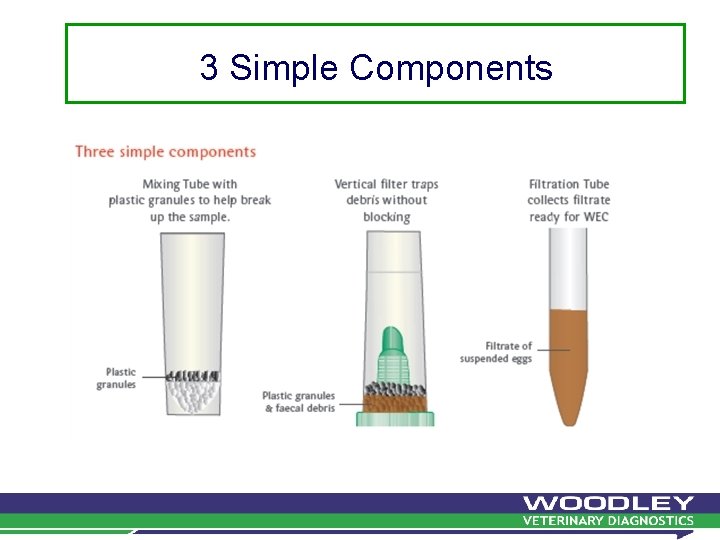 3 Simple Components

Three simple components

Mixing Tube with plastic granules to help break up the sample.

Plastic granules

Vertical filter traps debris without blocking

Plastic granules & faecal debris

Filtration Tube collects filtrate ready for WEC

Filtrate of suspended eggs

WOODLEY
VETERINARY DIAGNOSTICS